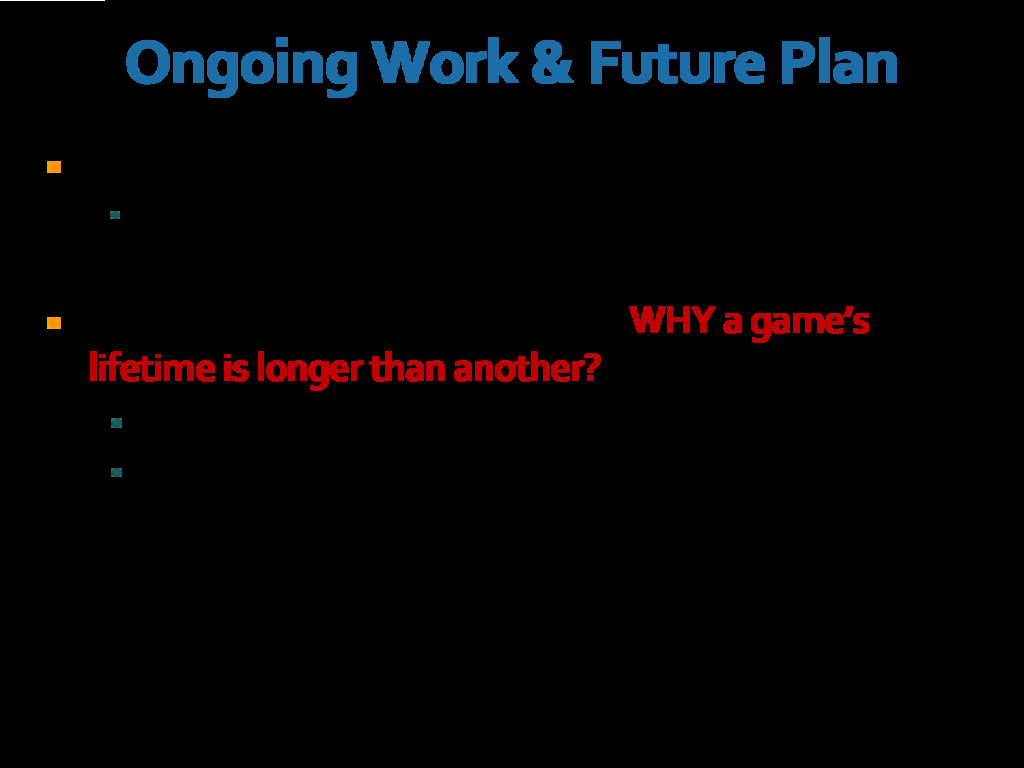 Ongoing Work & Future Plan

WHY a game's lifetime is longer than another?